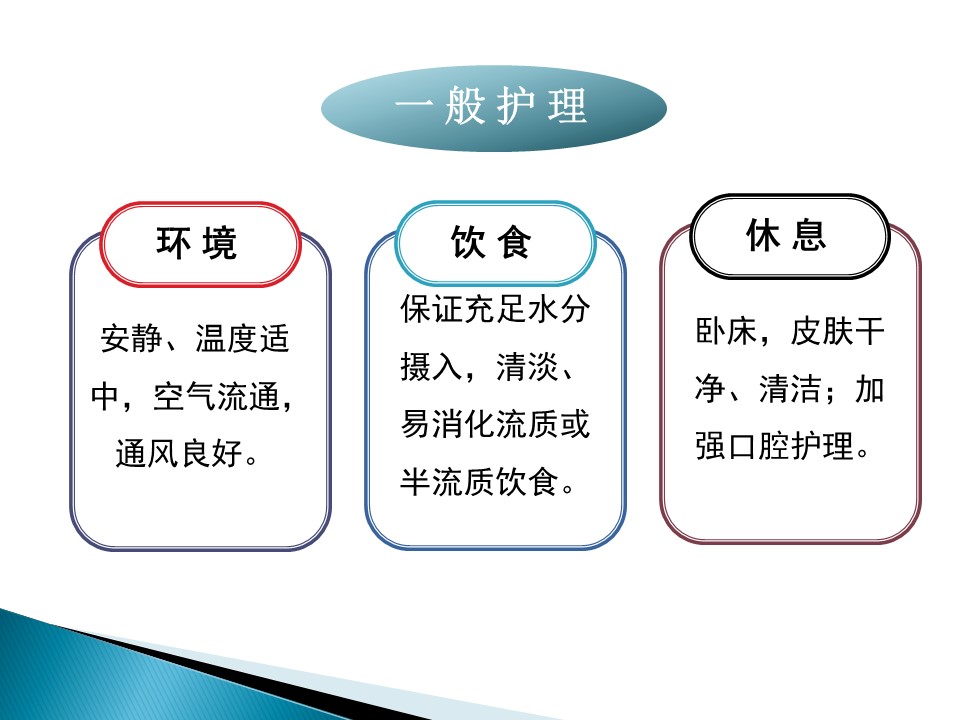 一般护理

环境

安静、温度适中，空气流通，通风良好。

饮食

保证充足水分摄入，清淡、易消化流质或半流质饮食。

休息

卧床，皮肤干净、清洁；加强口腔护理。